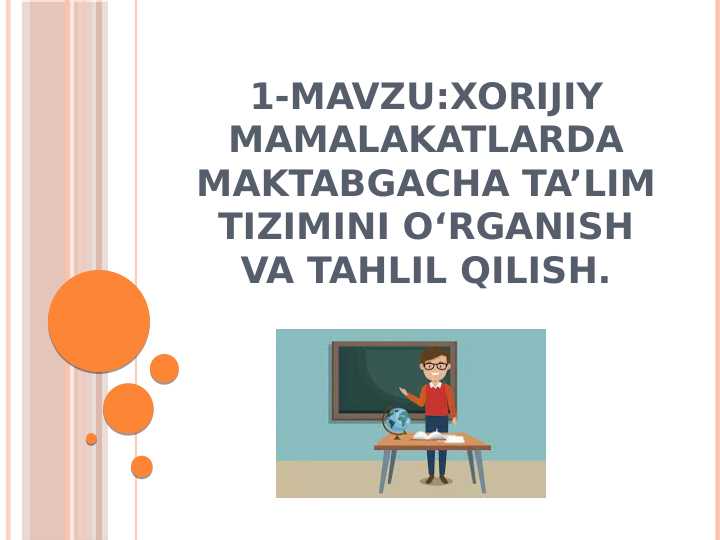 1-MAVZU:XORIJIY MAMALAKATLARDA MAKTABGACHA TA’LIM TIZIMINI O‘RGANISH VA TAHLIL QILISH.